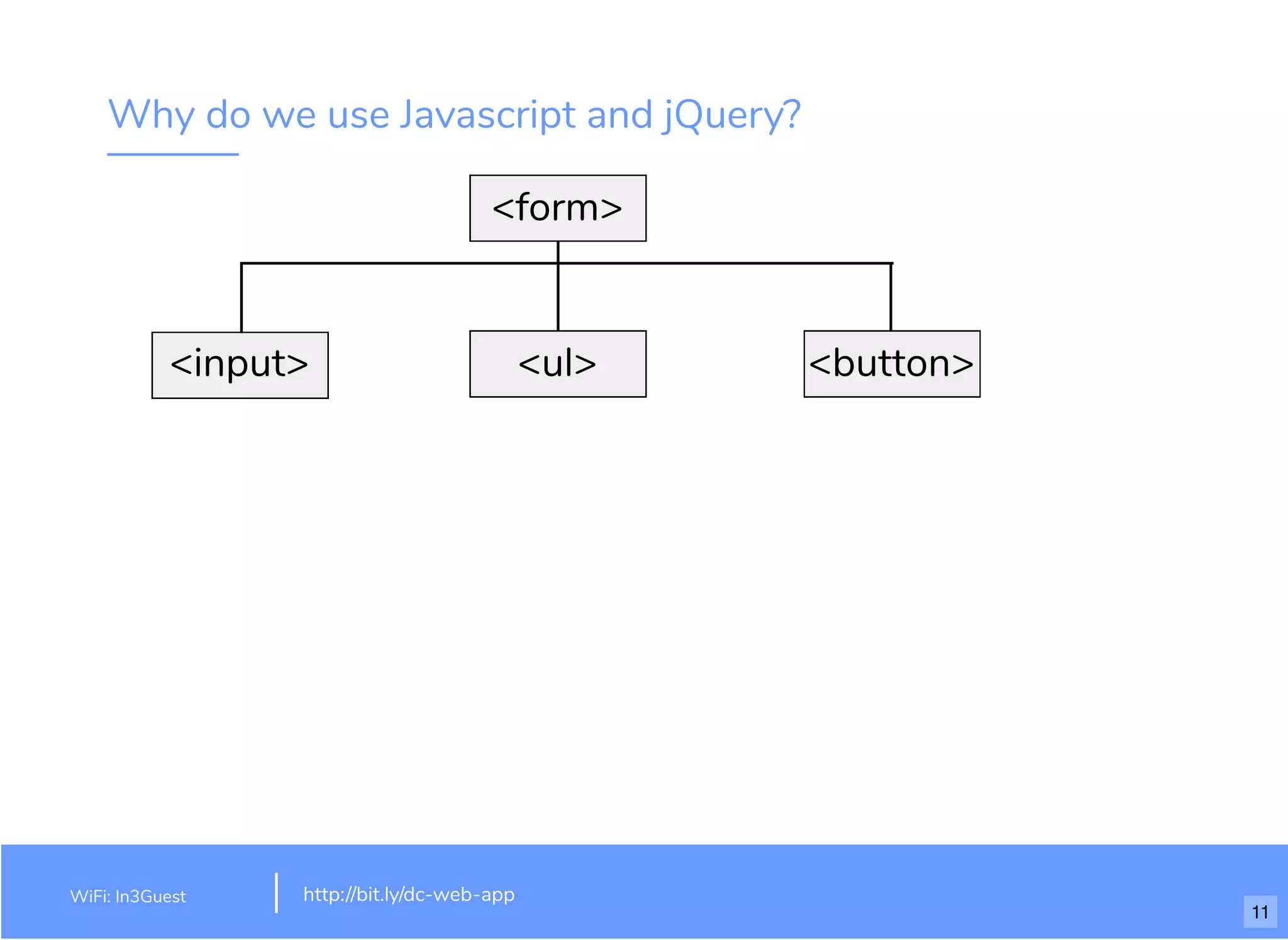 Why do we use Javascript and jQuery?

<form>

<input>

<ul>

<button>

WiFi: In3Guest

http://bit.ly/dc-web-app

11